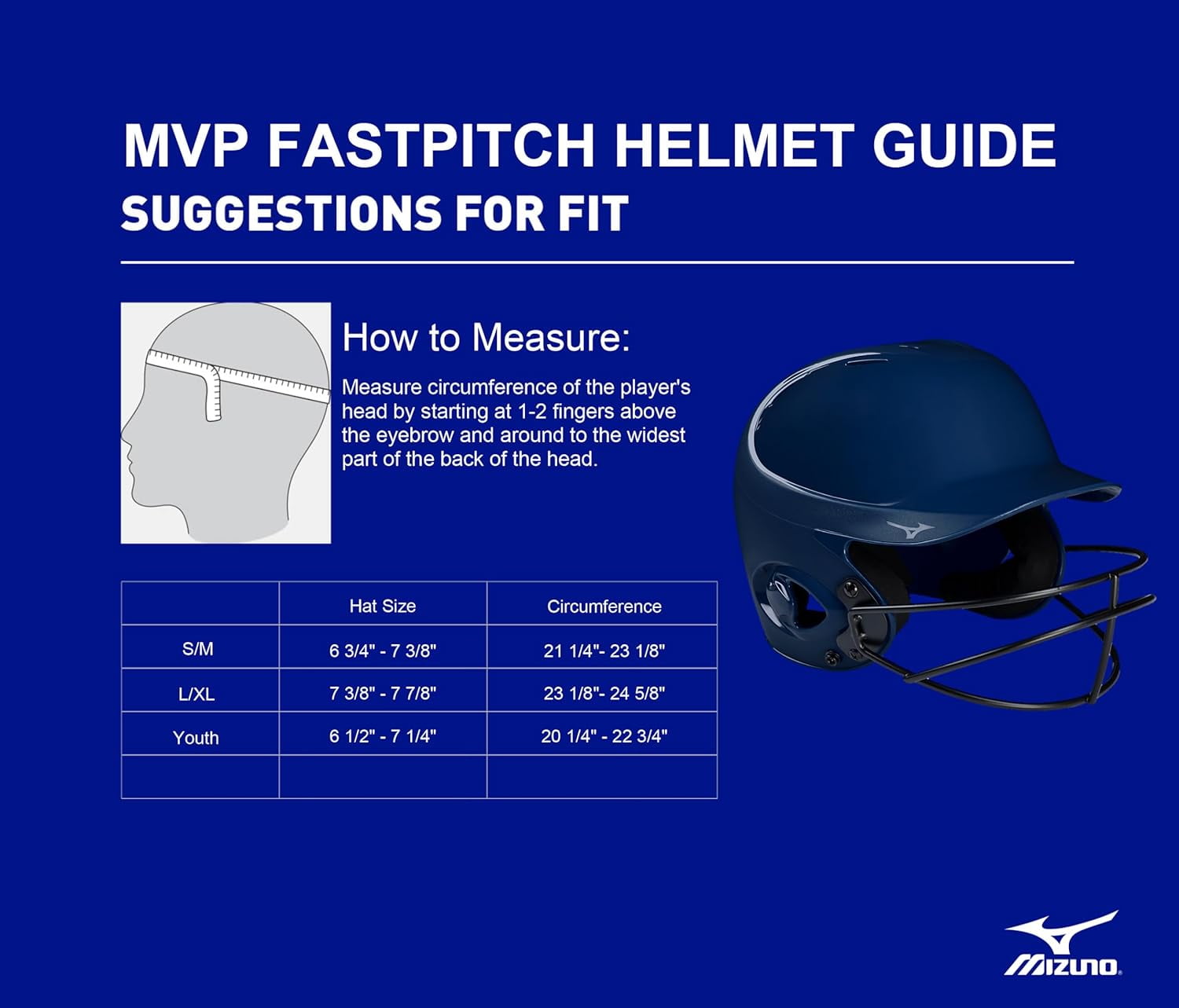 MVP FASTPITCH HELMET GUIDE
SUGGESTIONS FOR FIT

How to Measure:
Measure circumference of the player's head by starting at 1-2 fingers above the eyebrow and around to the widest part of the back of the head.

| | Hat Size | Circumference |
|---|---|---|
| S/M | 6 3/4" - 7 3/8" | 21 1/4"- 23 1/8" |
| L/XL | 7 3/8" - 7 7/8" | 23 1/8"- 24 5/8" |
| Youth | 6 1/2" - 7 1/4" | 20 1/4" - 22 3/4" |
| | | |

MIZUNO.